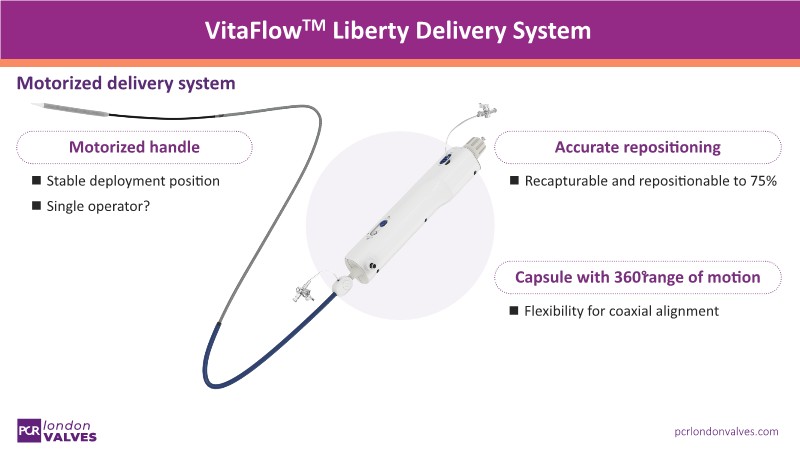 VitaFlow$^{TM}$ Liberty Delivery System

Motorized delivery system

Motorized handle

■ Stable deployment position

■ Single operator?

Accurate repositioning

■ Recapturable and repositionable to 75%

Capsule with 360°range of motion

■ Flexibility for coaxial alignment

PCR london VALVES

pcrlondonvalves.com